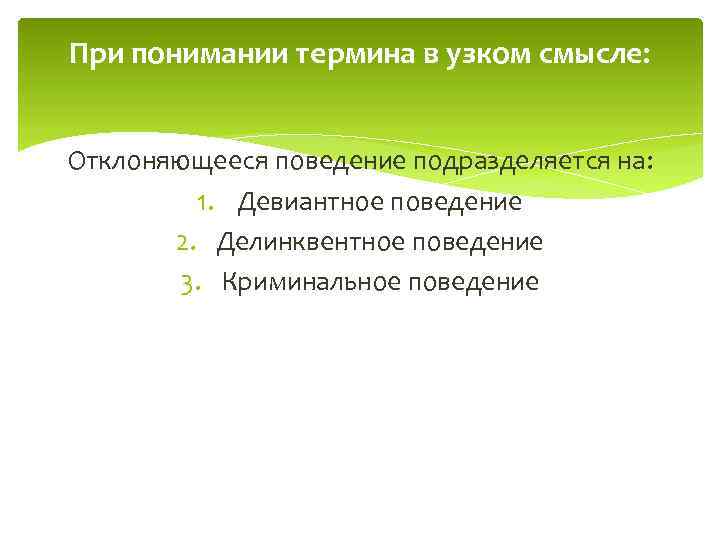 При понимании термина в узком смысле:

Отклоняющееся поведение подразделяется на:
1. Девиантное поведение
2. Делинквентное поведение
3. Криминальное поведение